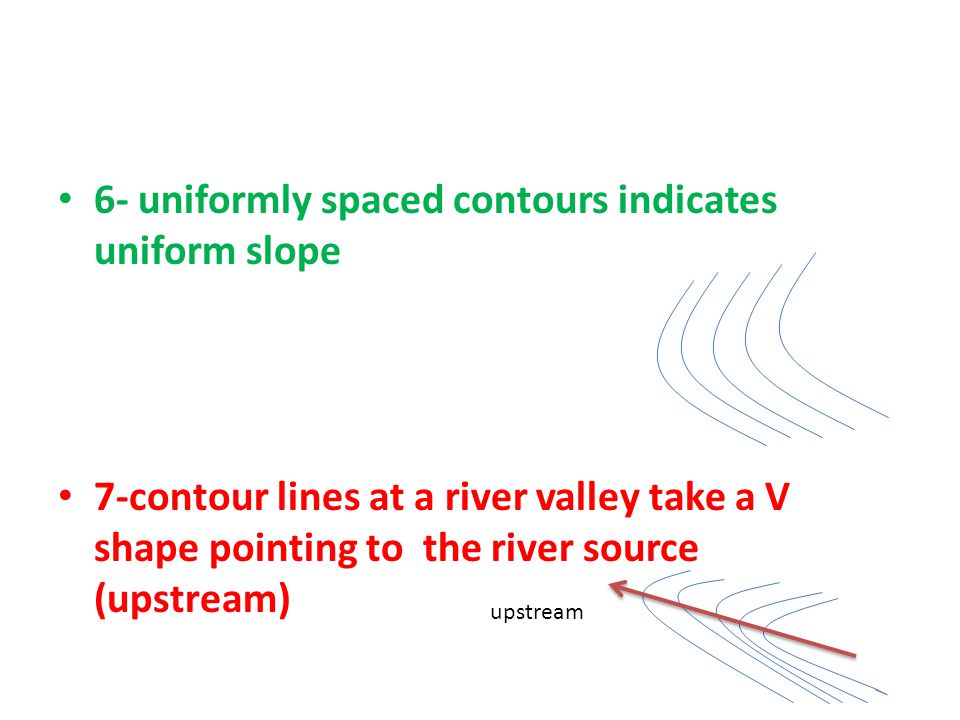 • 6- uniformly spaced contours indicates uniform slope

• 7-contour lines at a river valley take a V shape pointing to the river source (upstream)

upstream